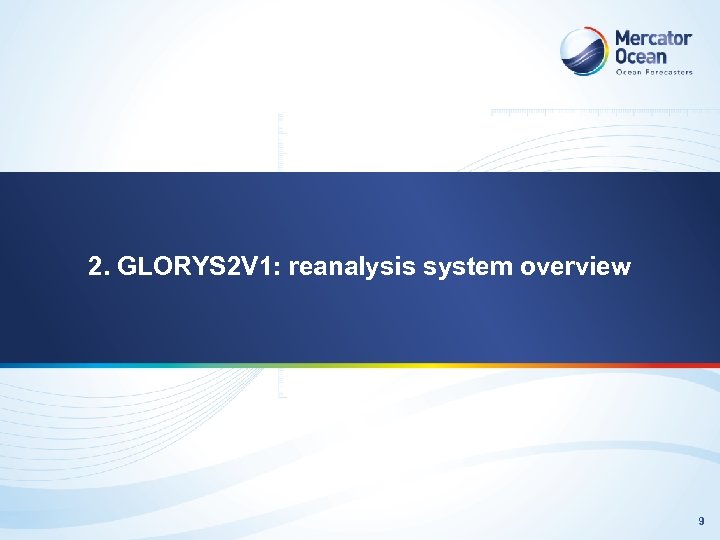 Mercator Ocean
Ocean Forecasters

2. GLORYS2V1: reanalysis system overview

9